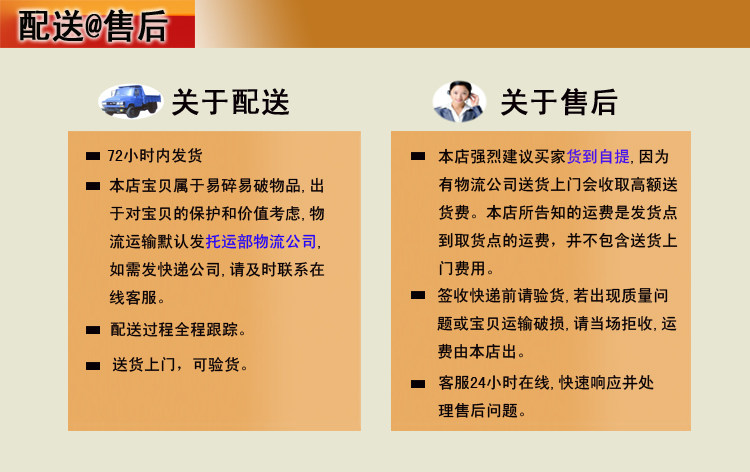 配送@售后

关于配送

72小时内发货

本店宝贝属于易碎易破物品,出于对宝贝的保护和价值考虑,物流运输默认发托运部物流公司,如需发快递公司,请及时联系在线客服。

配送过程全程跟踪。

送货上门，可验货。

关于售后

本店强烈建议买家货到自提,因为有物流公司送货上门会收取高额送货费。本店所告知的运费是发货点到取货点的运费，并不包含送货上门费用。

签收快递前请验货,若出现质量问题或宝贝运输破损,请当场拒收,运费由本店出。

客服24小时在线,快速响应并处理售后问题。